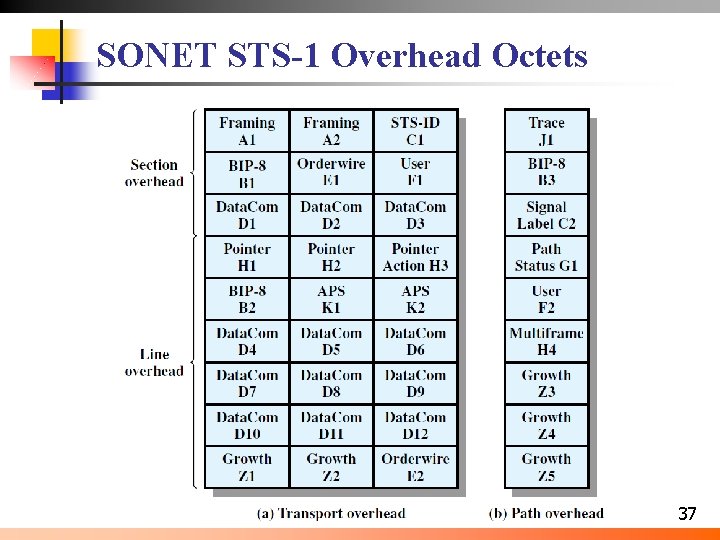 SONET STS-1 Overhead Octets

Section overhead

Line overhead

| Framing A1 | Framing A2 | STS-ID C1 |
|---|---|---|
| BIP-8 B1 | Orderwire E1 | User F1 |
| DataCom D1 | DataCom D2 | DataCom D3 |
| Pointer H1 | Pointer H2 | Pointer Action H3 |
| BIP-8 B2 | APS K1 | APS K2 |
| DataCom D4 | DataCom D5 | DataCom D6 |
| DataCom D7 | DataCom D8 | DataCom D9 |
| DataCom D10 | DataCom D11 | DataCom D12 |
| Growth Z1 | Growth Z2 | Orderwire E2 |

(a) Transport overhead

| Trace J1 |
|---|
| BIP-8 B3 |
| Signal Label C2 |
| Path Status G1 |
| User F2 |
| Multiframe H4 |
| Growth Z3 |
| Growth Z4 |
| Growth Z5 |

(b) Path overhead

37